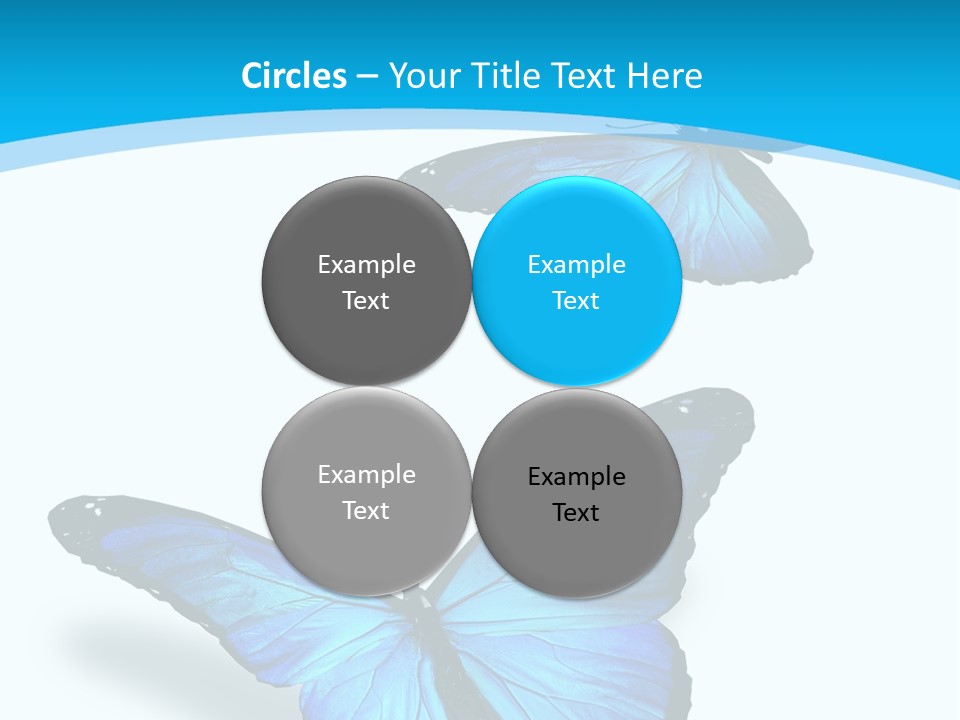 Circles – Your Title Text Here

Example Text

Example Text

Example Text

Example Text